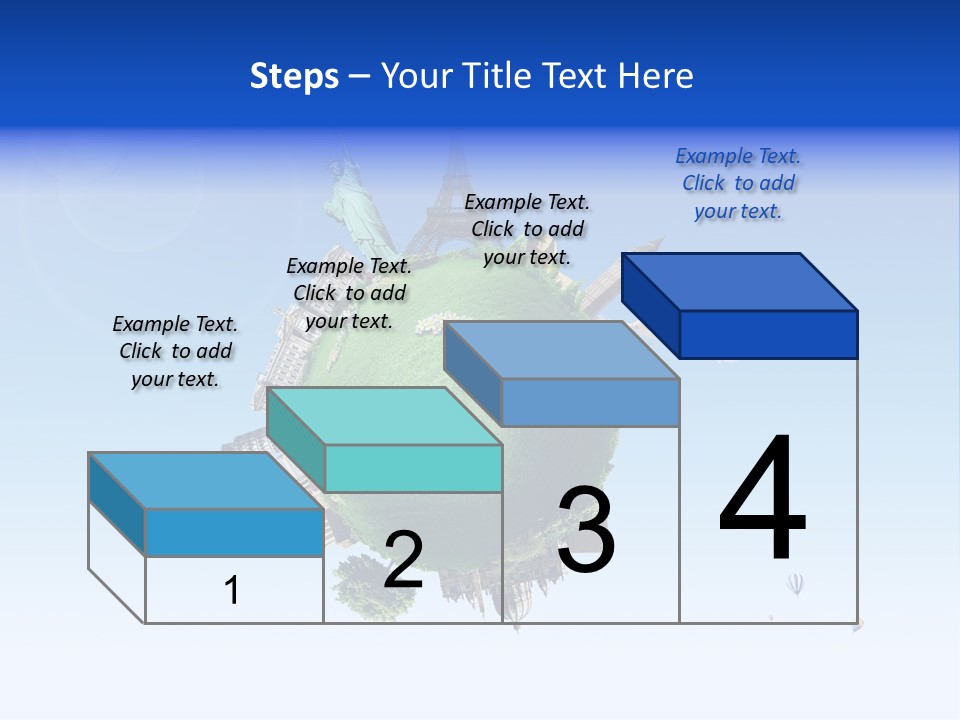 Steps – Your Title Text Here

Example Text. Click to add your text.

Example Text. Click to add your text.

Example Text. Click to add your text.

Example Text. Click to add your text.

1

2

3

4